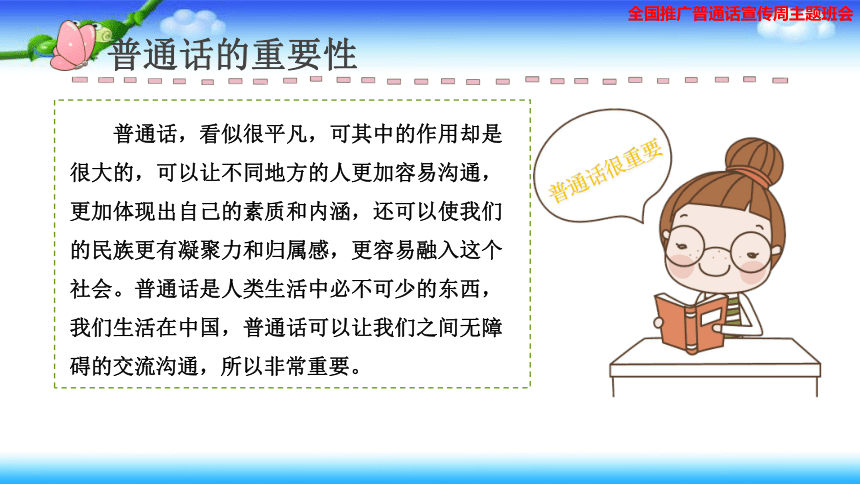 全国推广普通话宣传周主题班会

普通话的重要性

普通话，看似很平凡，可其中的作用却是很大的，可以让不同地方的人更加容易沟通，更加体现出自己的素质和内涵，还可以使我们的民族更有凝聚力和归属感，更容易融入这个社会。普通话是人类生活中必不可少的东西，我们生活在中国，普通话可以让我们之间无障碍的交流沟通，所以非常重要。

普通话很重要